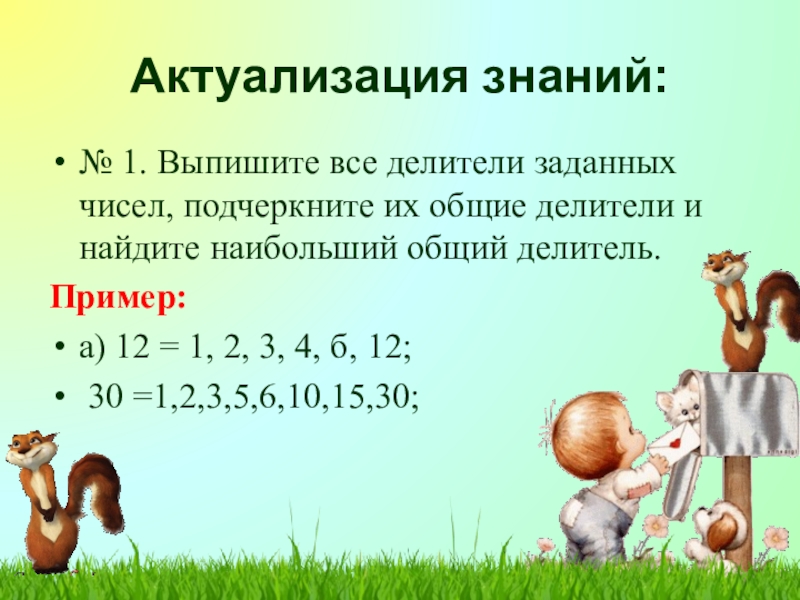 Актуализация знаний:

• № 1. Выпишите все делители заданных чисел, подчеркните их общие делители и найдите наибольший общий делитель.

Пример:

• а) 12 = 1, 2, 3, 4, б, 12;

• 30 =1,2,3,5,6,10,15,30;